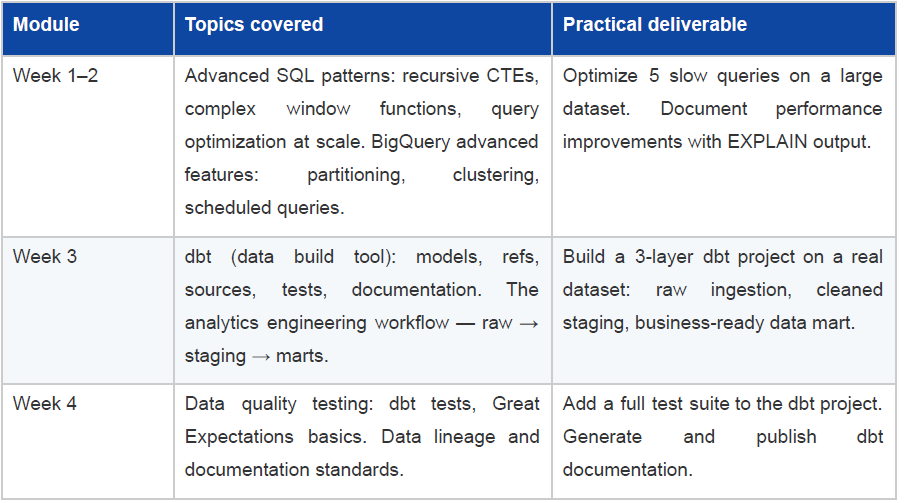 | Module | Topics covered | Practical deliverable |
|---|---|---|
| Week 1–2 | Advanced SQL patterns: recursive CTEs, complex window functions, query optimization at scale. BigQuery advanced features: partitioning, clustering, scheduled queries. | Optimize 5 slow queries on a large dataset. Document performance improvements with EXPLAIN output. |
| Week 3 | dbt (data build tool): models, refs, sources, tests, documentation. The analytics engineering workflow — raw → staging → marts. | Build a 3-layer dbt project on a real dataset: raw ingestion, cleaned staging, business-ready data mart. |
| Week 4 | Data quality testing: dbt tests, Great Expectations basics. Data lineage and documentation standards. | Add a full test suite to the dbt project. Generate and publish dbt documentation. |